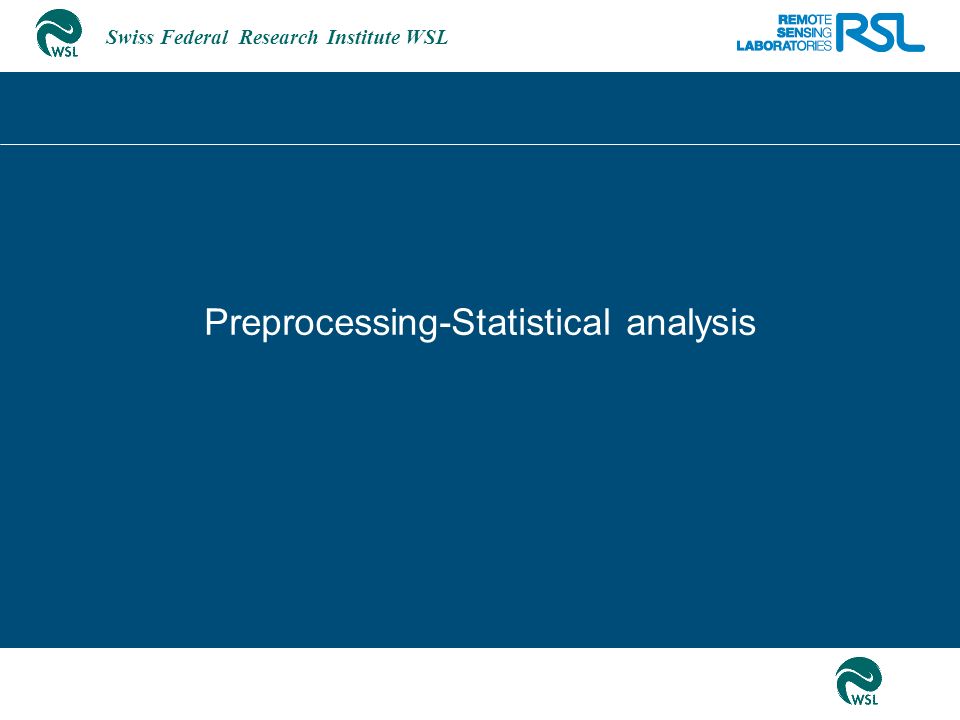 WSL Swiss Federal Research Institute WSL

REMOTE SENSING LABORATORIES RSL

Preprocessing-Statistical analysis

WSL